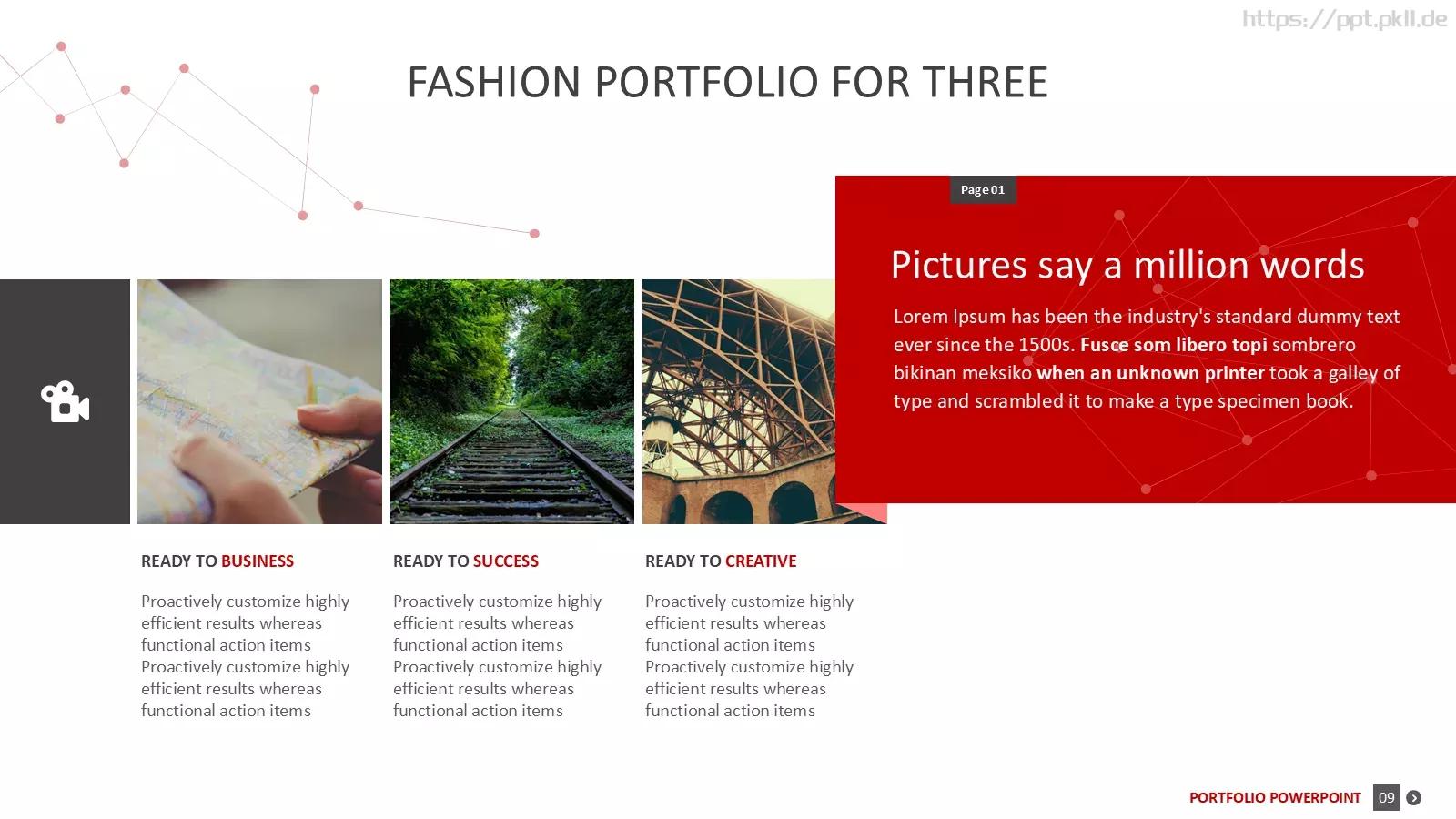 https://ppt.pkll.de

FASHION PORTFOLIO FOR THREE

Page 01

Pictures say a million words

Lorem Ipsum has been the industry's standard dummy text ever since the 1500s. Fusce som libero topi sombrero bikinan meksiko when an unknown printer took a galley of type and scrambled it to make a type specimen book.

READY TO BUSINESS

Proactively customize highly efficient results whereas functional action items Proactively customize highly efficient results whereas functional action items

READY TO SUCCESS

Proactively customize highly efficient results whereas functional action items Proactively customize highly efficient results whereas functional action items

READY TO CREATIVE

Proactively customize highly efficient results whereas functional action items Proactively customize highly efficient results whereas functional action items

PORTFOLIO POWERPOINT 09